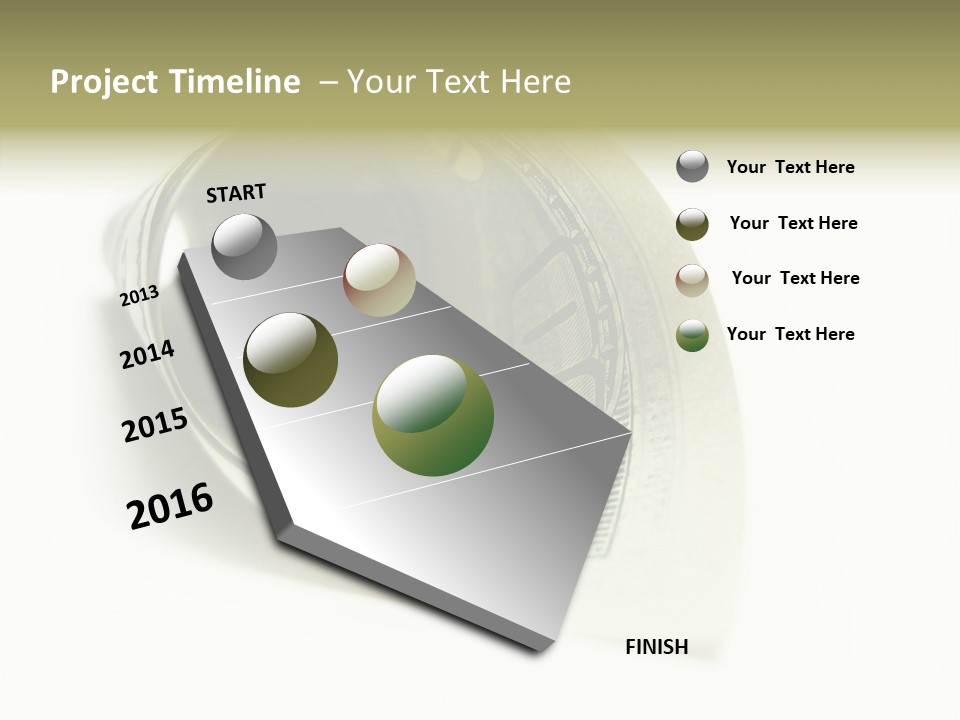 Project Timeline – Your Text Here

START

2013

2014

2015

2016

FINISH

Your Text Here

Your Text Here

Your Text Here

Your Text Here